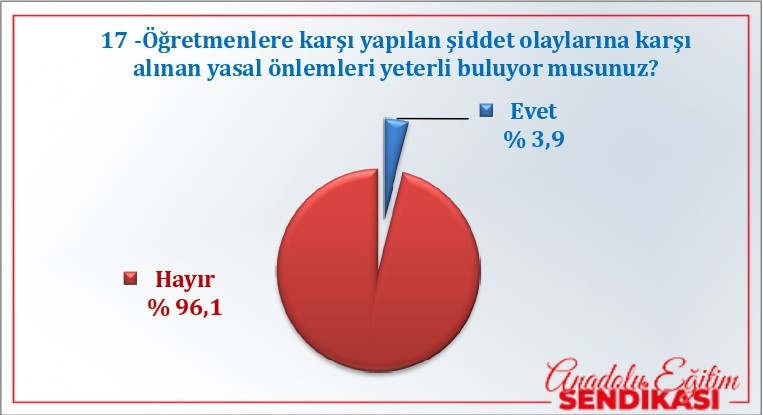 17 -Öğretmenlere karşı yapılan şiddet olaylarına karşı alınan yasal önlemleri yeterli buluyor musunuz?

Evet
% 3,9

Hayır
% 96,1

Anadolu Eğitim
SENDİKASI